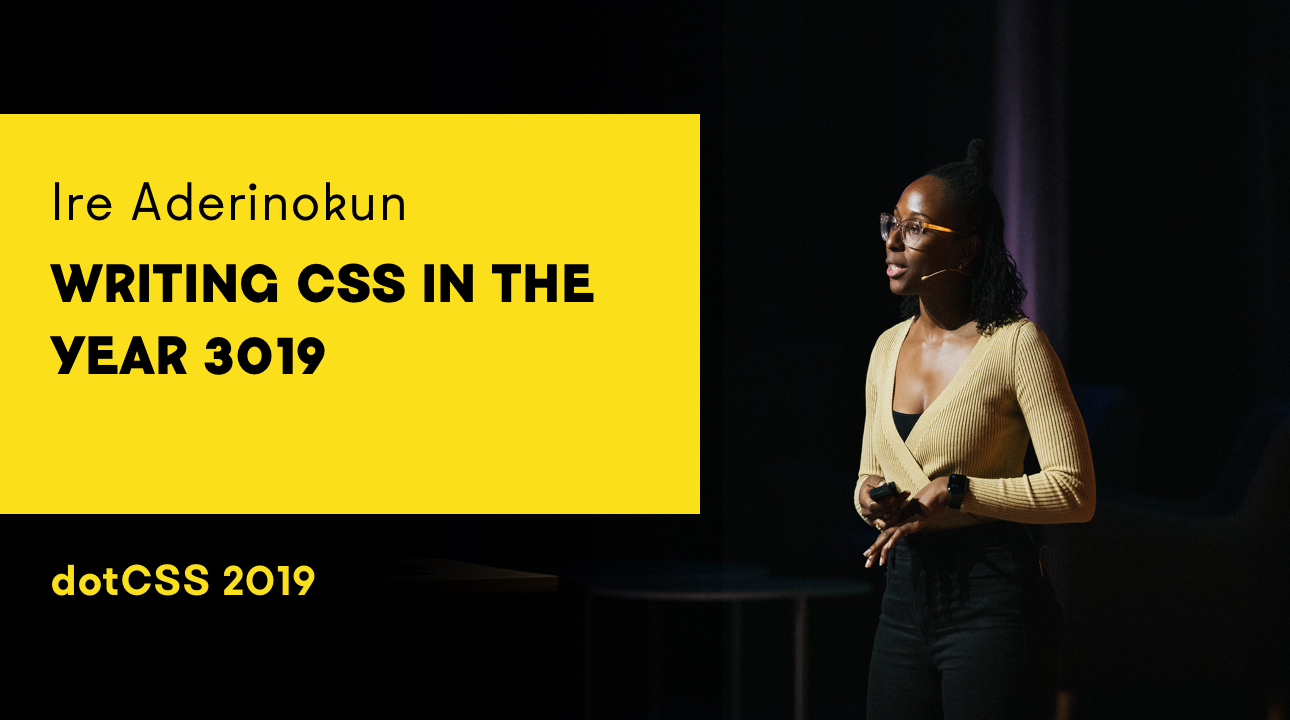 Ire Aderinokun

WRITING CSS IN THE YEAR 3019

dotCSS 2019